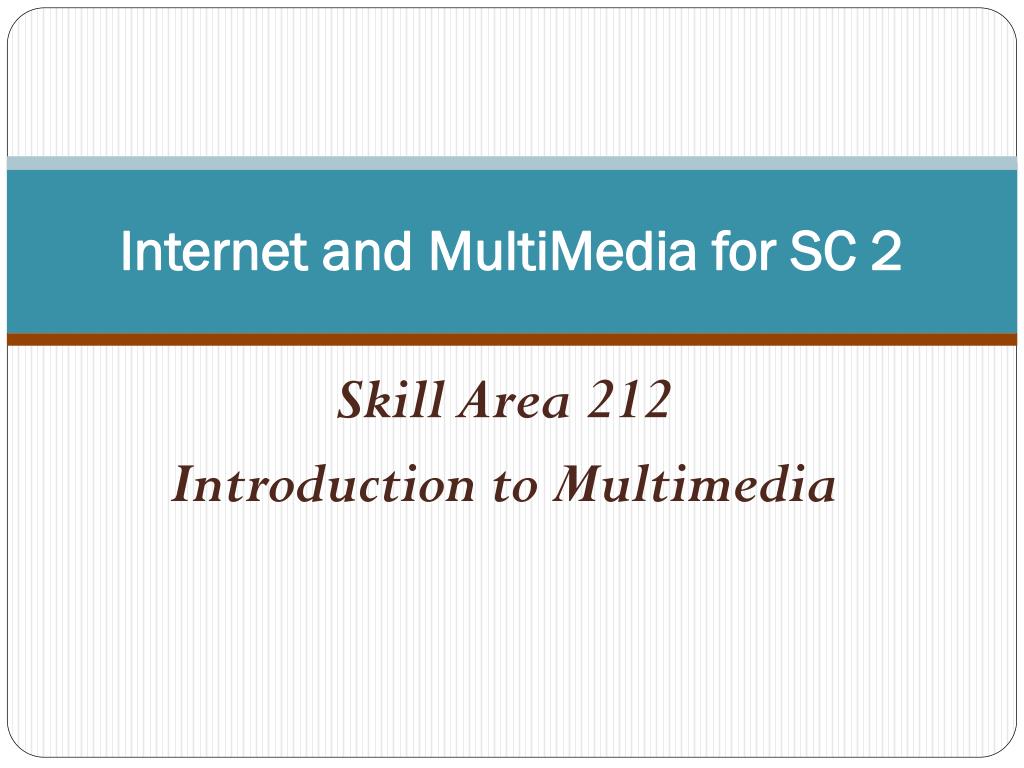 Internet and MultiMedia for SC 2

Skill Area 212
Introduction to Multimedia